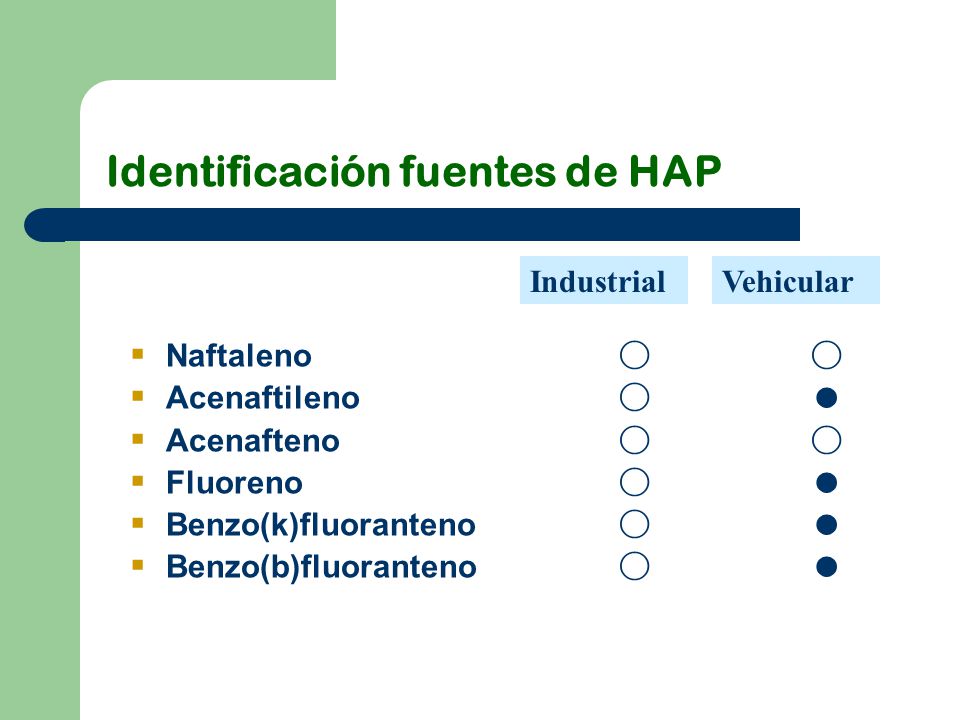 Identificación fuentes de HAP

| | Industrial | Vehicular |
|---|---|---|
| Naftaleno | ○ | ○ |
| Acenaftileno | ○ | ● |
| Acenafteno | ○ | ○ |
| Fluoreno | ○ | ● |
| Benzo(k)fluoranteno | ○ | ● |
| Benzo(b)fluoranteno | ○ | ● |